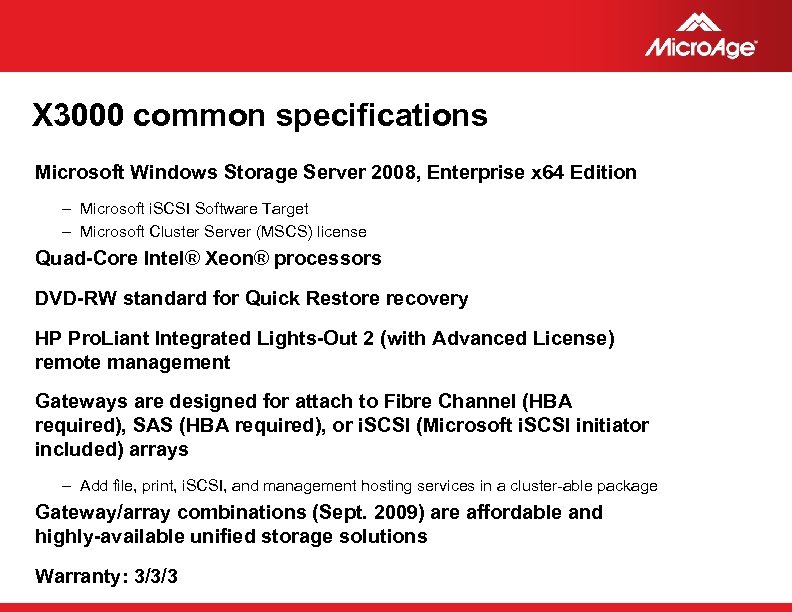 MicroAge

X3000 common specifications

Microsoft Windows Storage Server 2008, Enterprise x64 Edition

– Microsoft iSCSI Software Target
– Microsoft Cluster Server (MSCS) license

Quad-Core Intel® Xeon® processors

DVD-RW standard for Quick Restore recovery

HP ProLiant Integrated Lights-Out 2 (with Advanced License) remote management

Gateways are designed for attach to Fibre Channel (HBA required), SAS (HBA required), or iSCSI (Microsoft iSCSI initiator included) arrays

– Add file, print, iSCSI, and management hosting services in a cluster-able package

Gateway/array combinations (Sept. 2009) are affordable and highly-available unified storage solutions

Warranty: 3/3/3